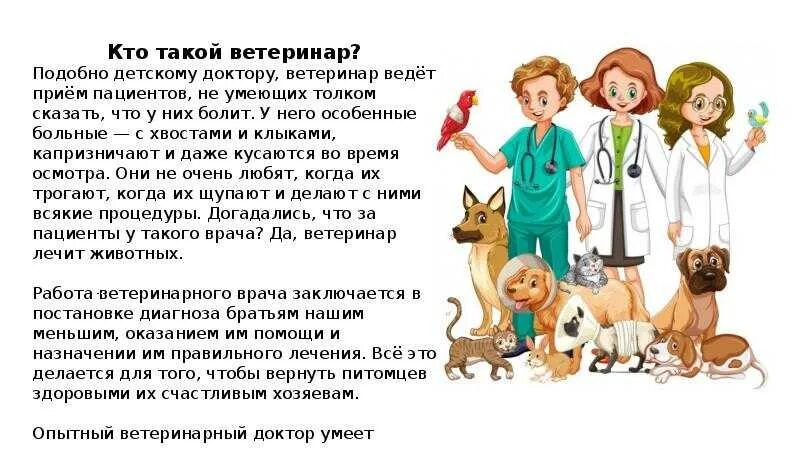 Кто такой ветеринар?
Подобно детскому доктору, ветеринар ведёт приём пациентов, не умеющих толком сказать, что у них болит. У него особенные больные — с хвостами и клыками, капризничают и даже кусаются во время осмотра. Они не очень любят, когда их трогают, когда их щупают и делают с ними всякие процедуры. Догадались, что за пациенты у такого врача? Да, ветеринар лечит животных.

Работа ветеринарного врача заключается в постановке диагноза братьям нашим меньшим, оказанием им помощи и назначении им правильного лечения. Всё это делается для того, чтобы вернуть питомцев здоровыми их счастливым хозяевам.

Опытный ветеринарный доктор умеет